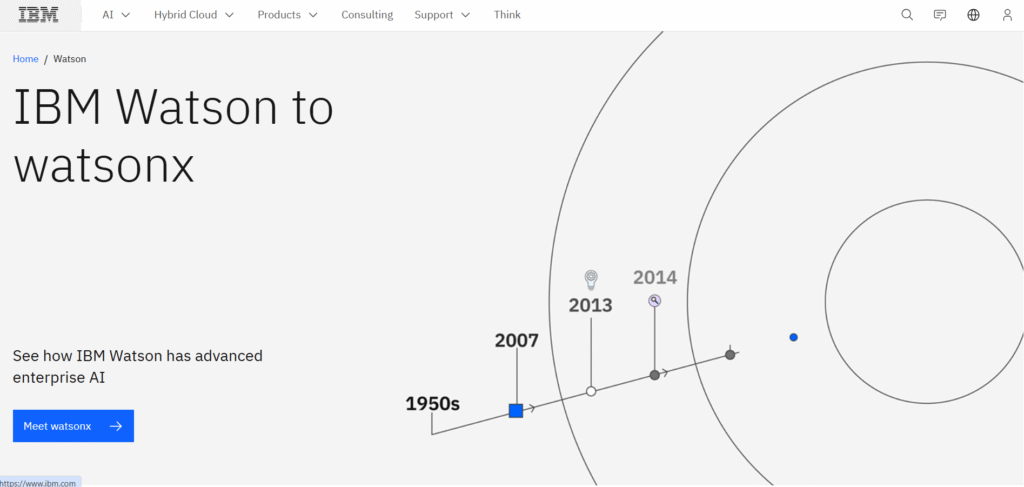 IBM AI Hybrid Cloud Products Consulting Support Think

Home / Watson

IBM Watson to watsonx

See how IBM Watson has advanced enterprise AI

Meet watsonx

1950s
2007
2013
2014

https://www.ibm.com